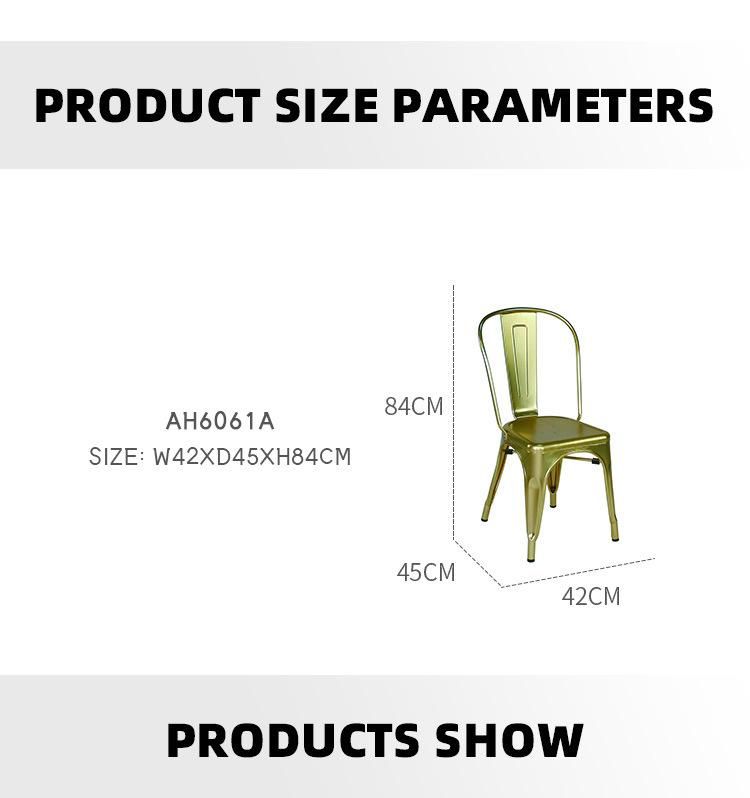 PRODUCT SIZE PARAMETERS

AH6061A
SIZE: W42XD45XH84CM

84CM

45CM

42CM

PRODUCTS SHOW